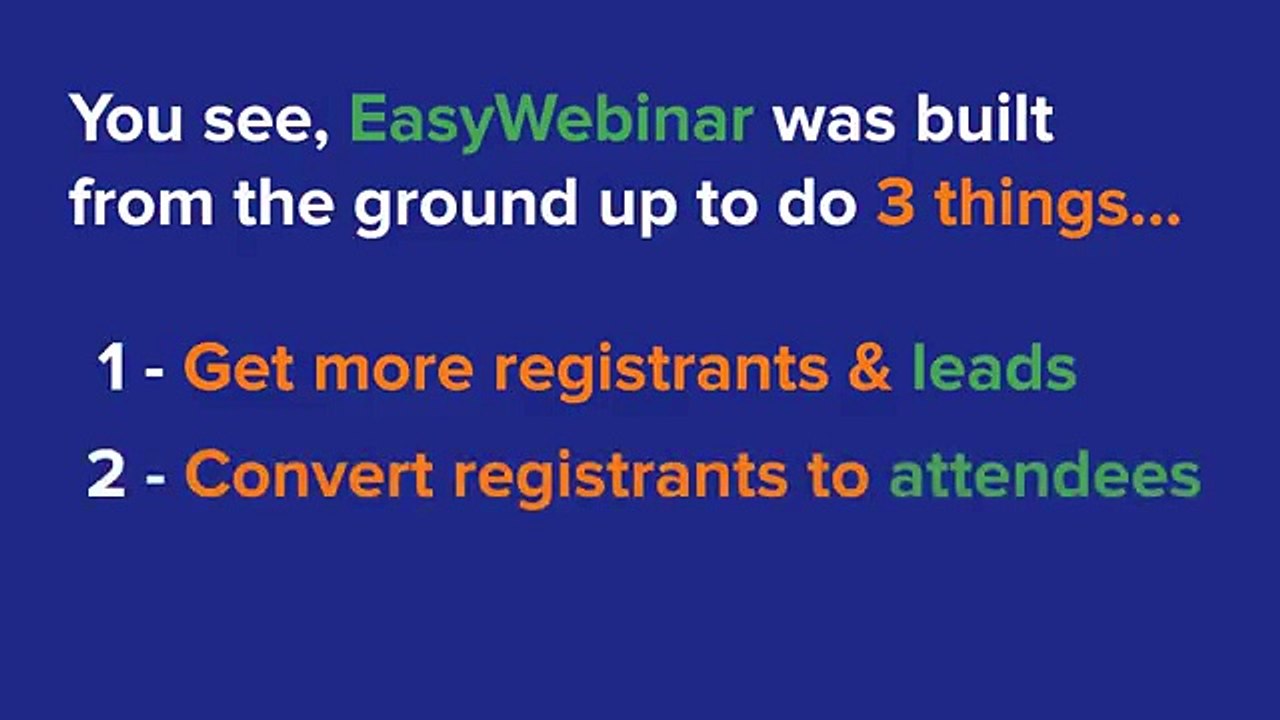 You see, EasyWebinar was built from the ground up to do 3 things...

1 - Get more registrants & leads

2 - Convert registrants to attendees